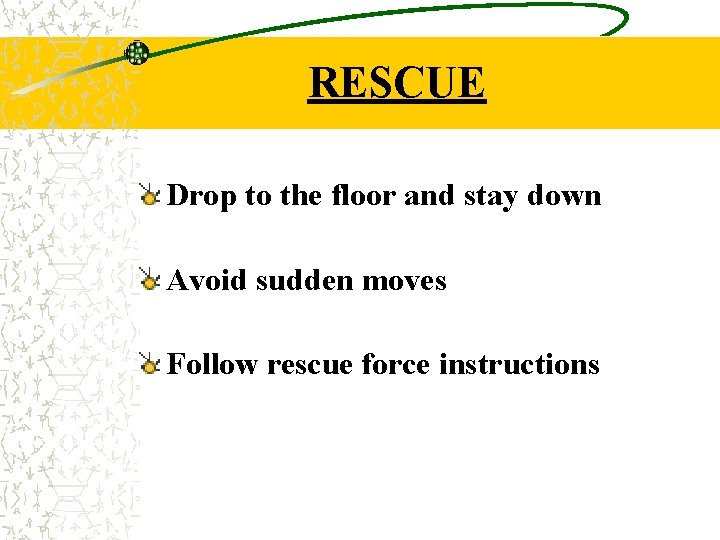 RESCUE

Drop to the floor and stay down

Avoid sudden moves

Follow rescue force instructions